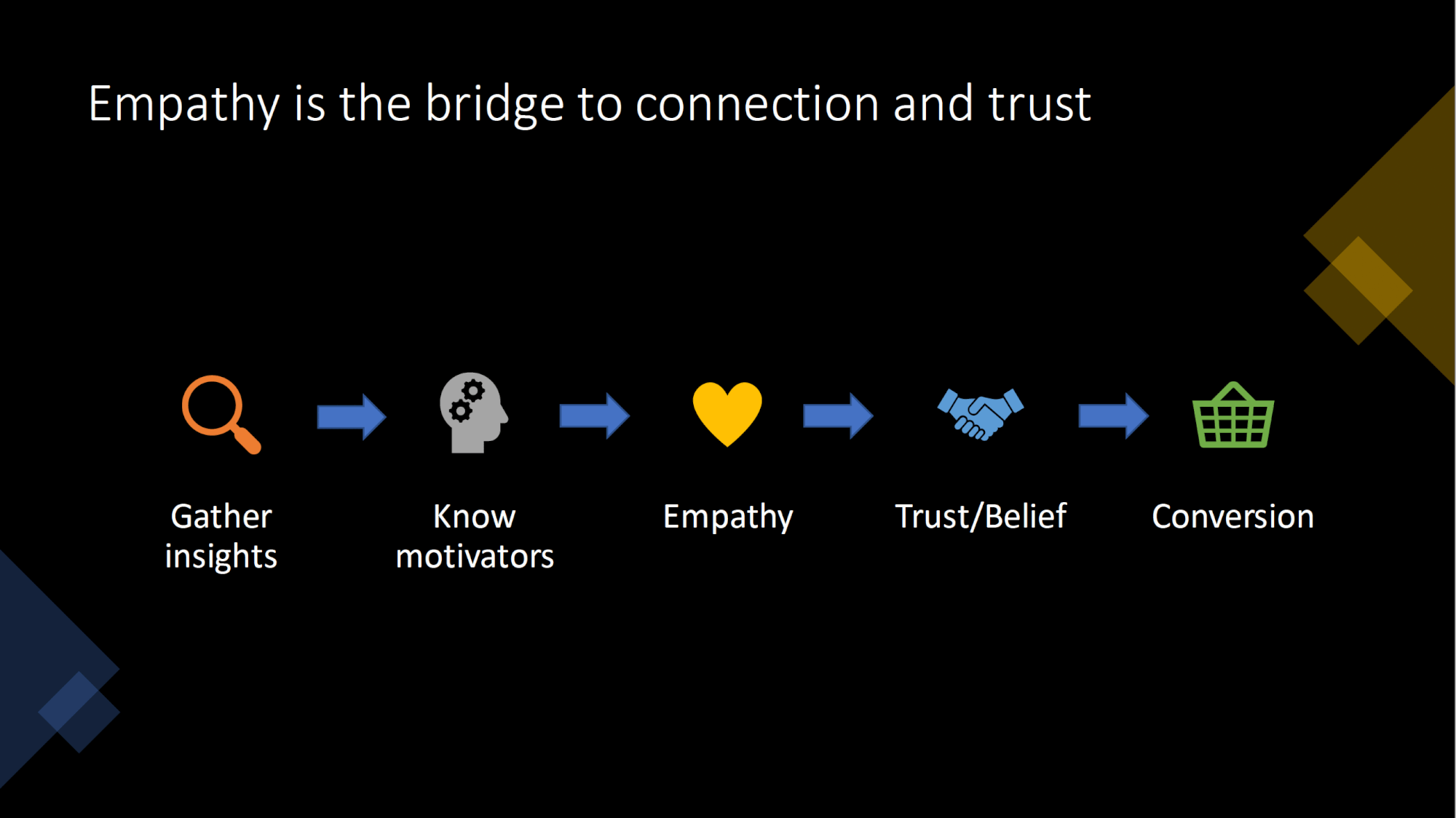 Empathy is the bridge to connection and trust

Gather insights

Know motivators

Empathy

Trust/Belief

Conversion